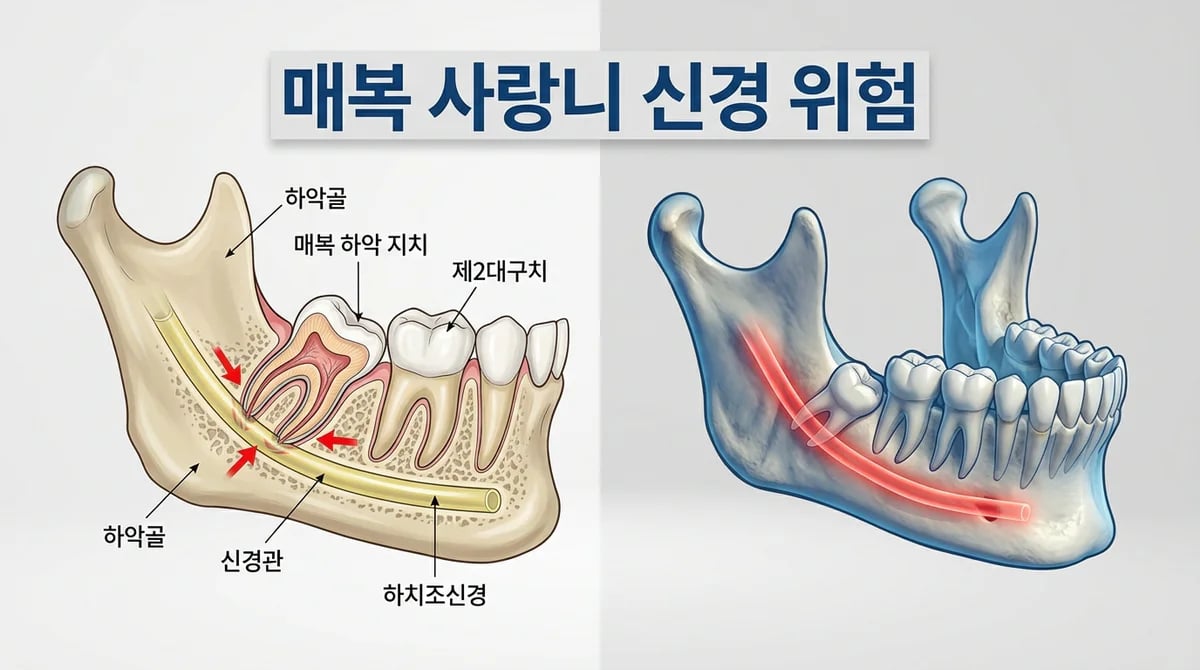 매복 사랑니 신경 위험

하악골

매복 하악 지치

제2대구치

하악골

신경관

하치조신경